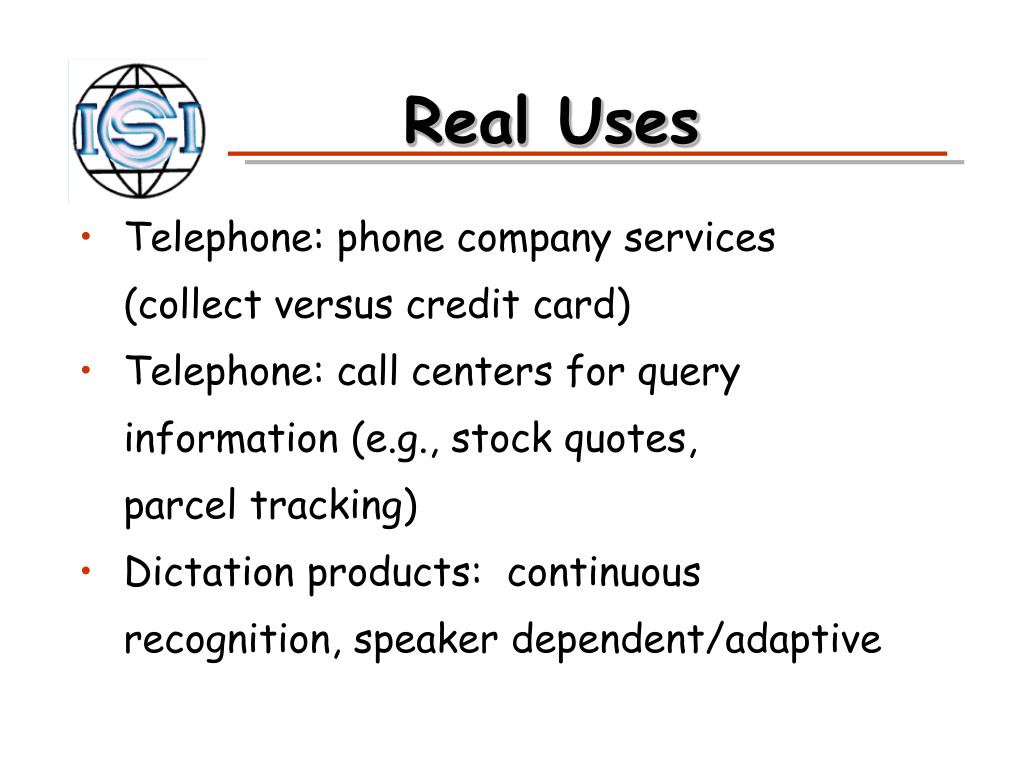 ISI

Real Uses

• Telephone: phone company services (collect versus credit card)
• Telephone: call centers for query information (e.g., stock quotes, parcel tracking)
• Dictation products: continuous recognition, speaker dependent/adaptive